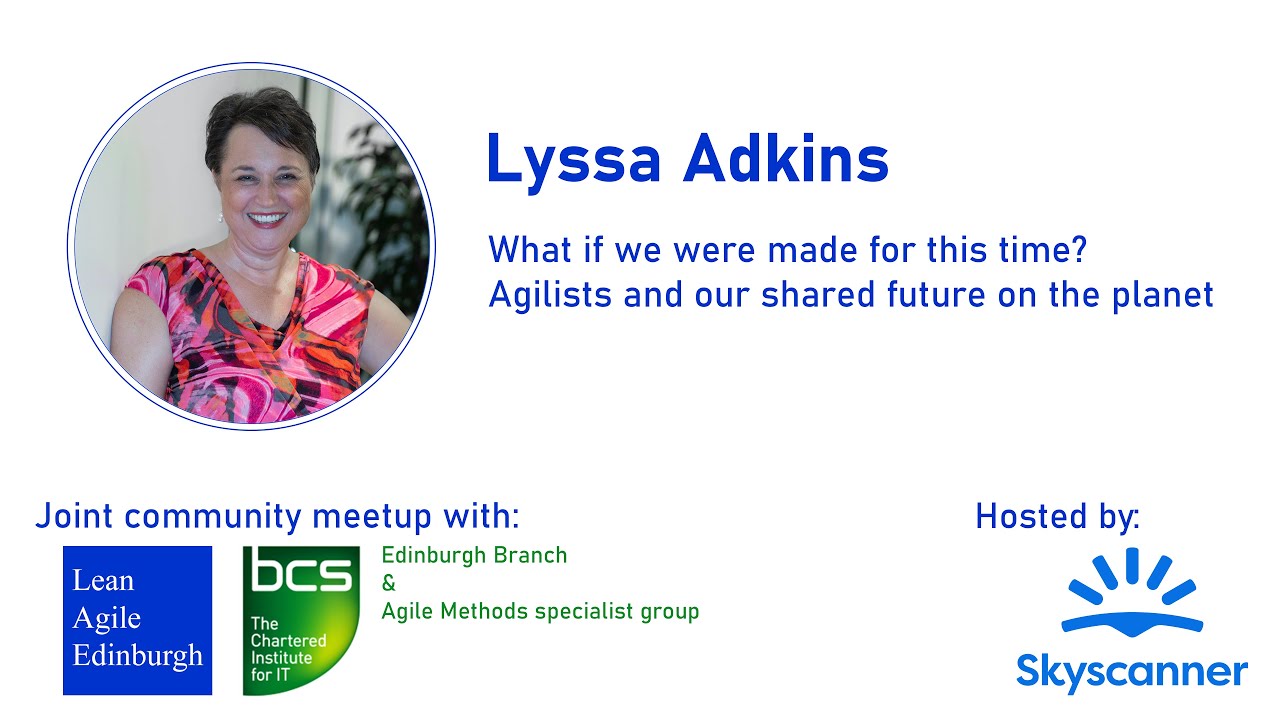 Lyssa Adkins

What if we were made for this time?
Agilists and our shared future on the planet

Joint community meetup with:

Lean Agile Edinburgh

bcs The Chartered Institute for IT

Edinburgh Branch
&
Agile Methods specialist group

Hosted by:

Skyscanner